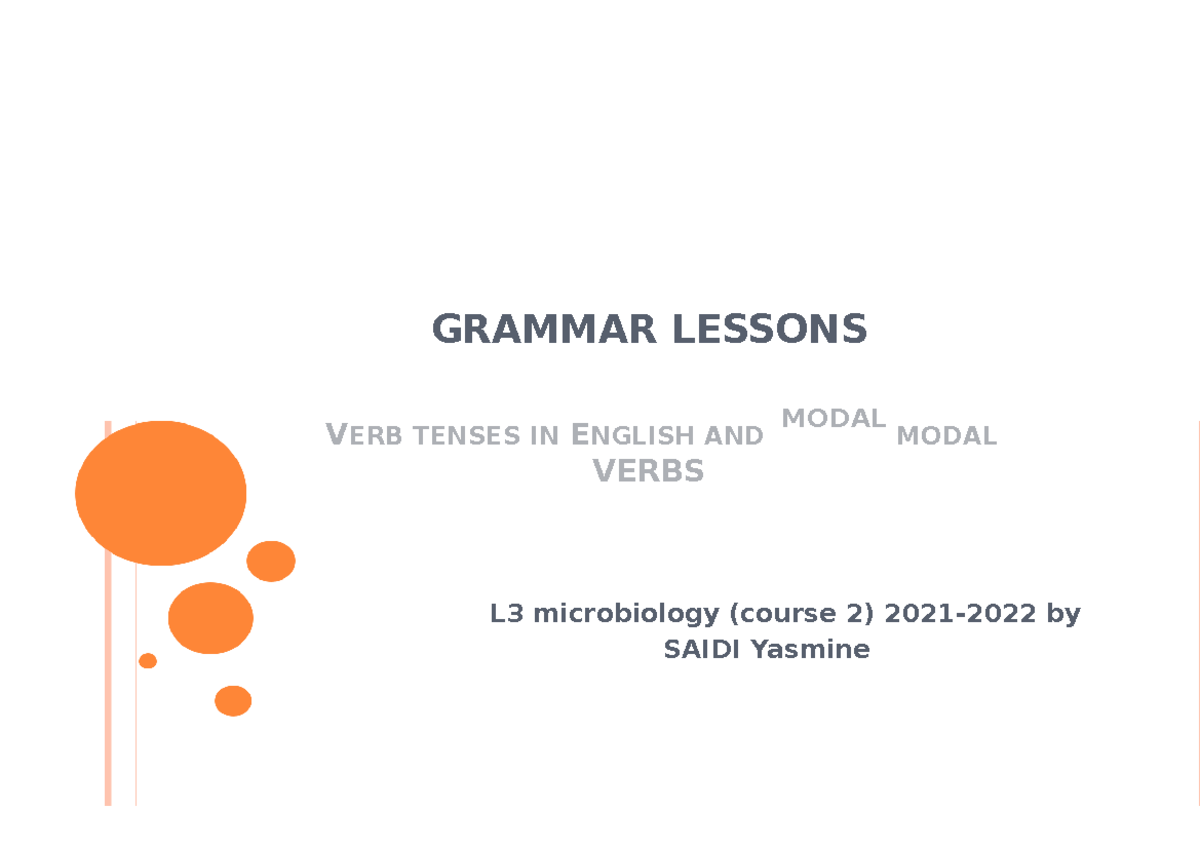 GRAMMAR LESSONS

VERB TENSES IN ENGLISH AND MODAL MODAL VERBS

L3 microbiology (course 2) 2021-2022 by SAIDI Yasmine